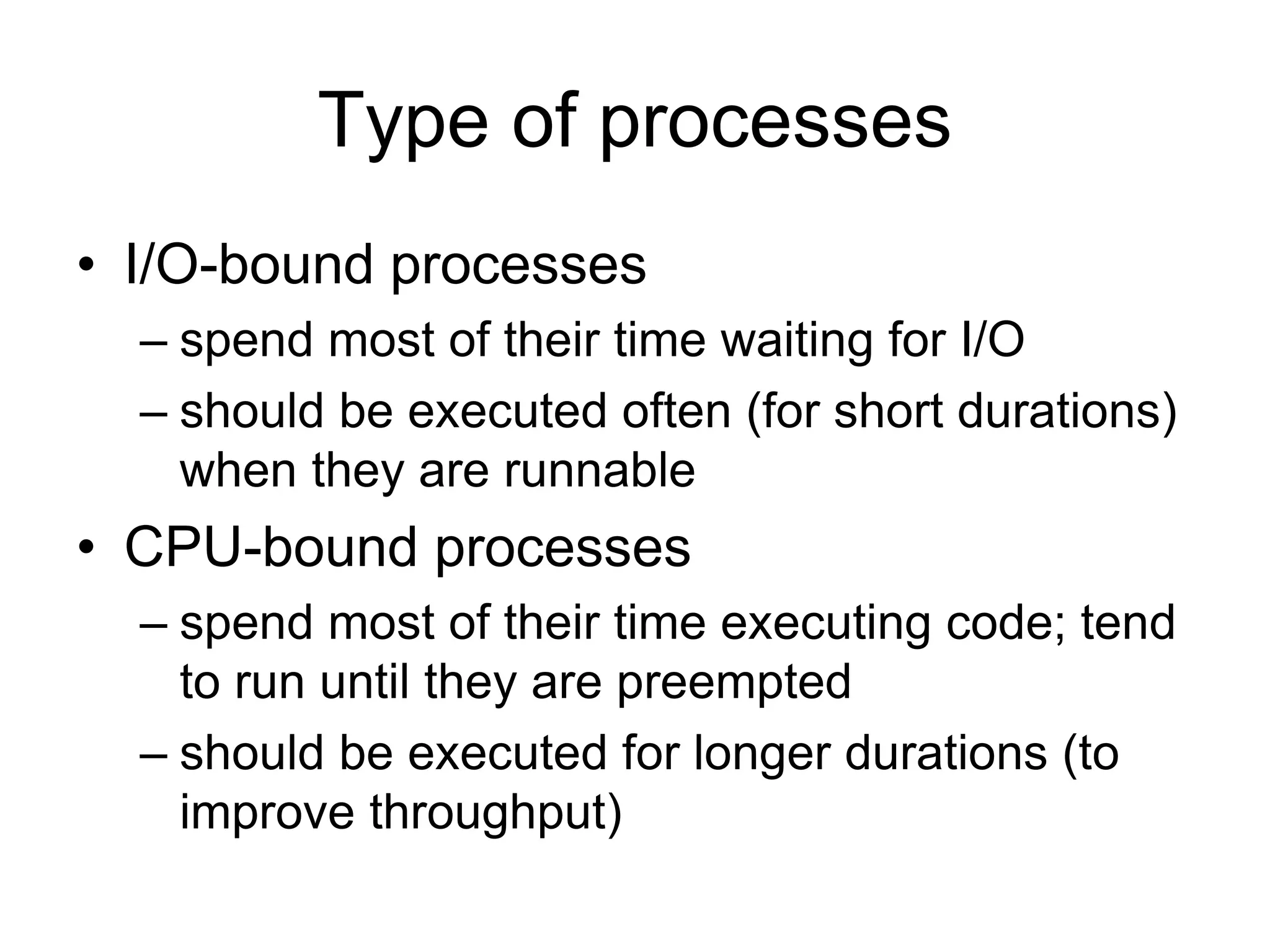 Type of processes

• I/O-bound processes
– spend most of their time waiting for I/O
– should be executed often (for short durations) when they are runnable
• CPU-bound processes
– spend most of their time executing code; tend to run until they are preempted
– should be executed for longer durations (to improve throughput)